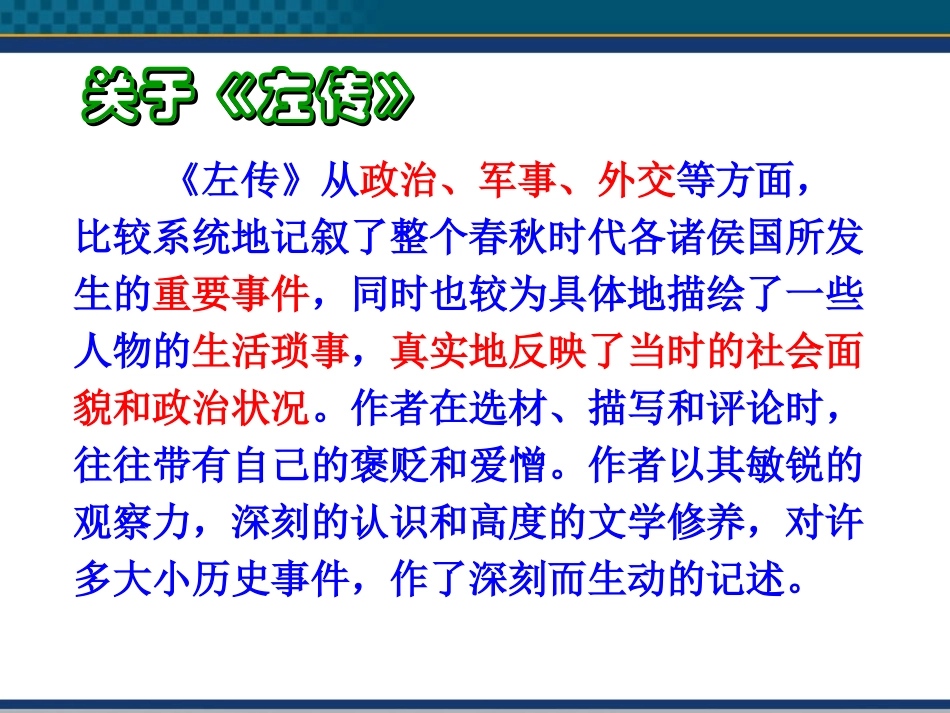 关于《左传》

《左传》从政治、军事、外交等方面，比较系统地记叙了整个春秋时代各诸侯国所发生的重要事件，同时也较为具体地描绘了一些人物的生活琐事，真实地反映了当时的社会面貌和政治状况。作者在选材、描写和评论时，往往带有自己的褒贬和爱憎。作者以其敏锐的观察力，深刻的认识和高度的文学修养，对许多大小历史事件，作了深刻而生动的记述。